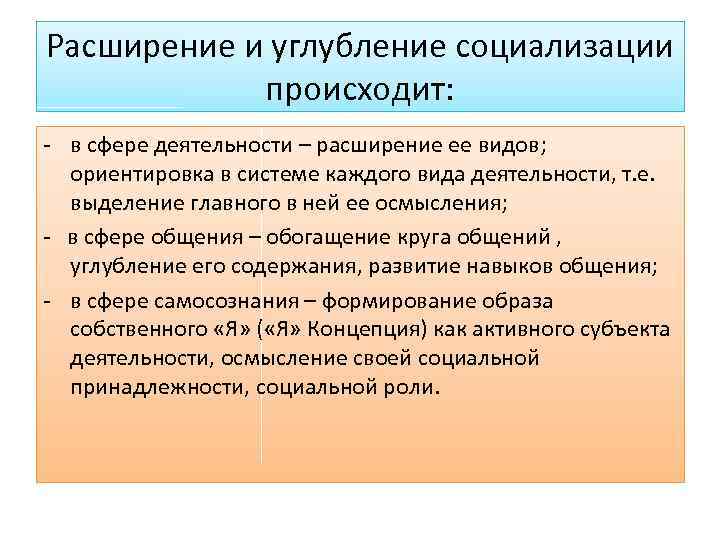 Расширение и углубление социализации происходит:

- в сфере деятельности – расширение ее видов; ориентировка в системе каждого вида деятельности, т.е. выделение главного в ней ее осмысления;
- в сфере общения – обогащение круга общений , углубление его содержания, развитие навыков общения;
- в сфере самосознания – формирование образа собственного «Я» («Я» Концепция) как активного субъекта деятельности, осмысление своей социальной принадлежности, социальной роли.